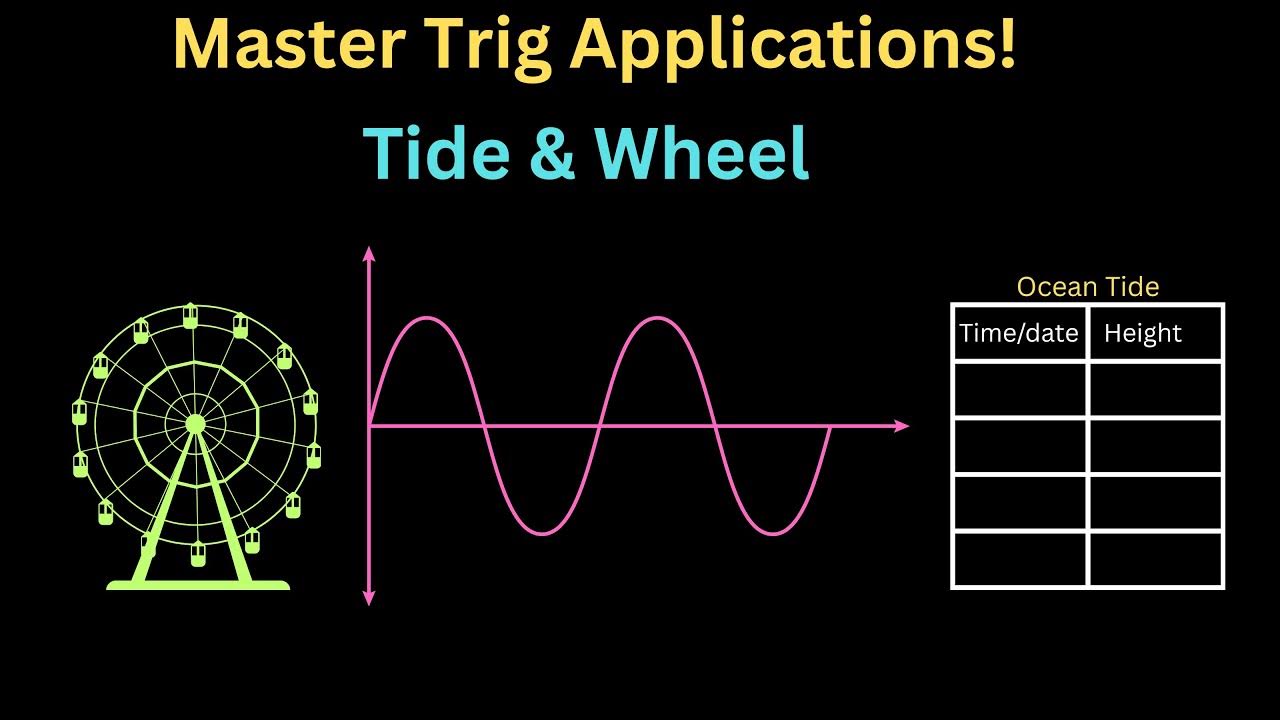 Master Trig Applications!

Tide & Wheel

Ocean Tide

| Time/date | Height |
|---|---|
| | |
| | |
| | |
| | |